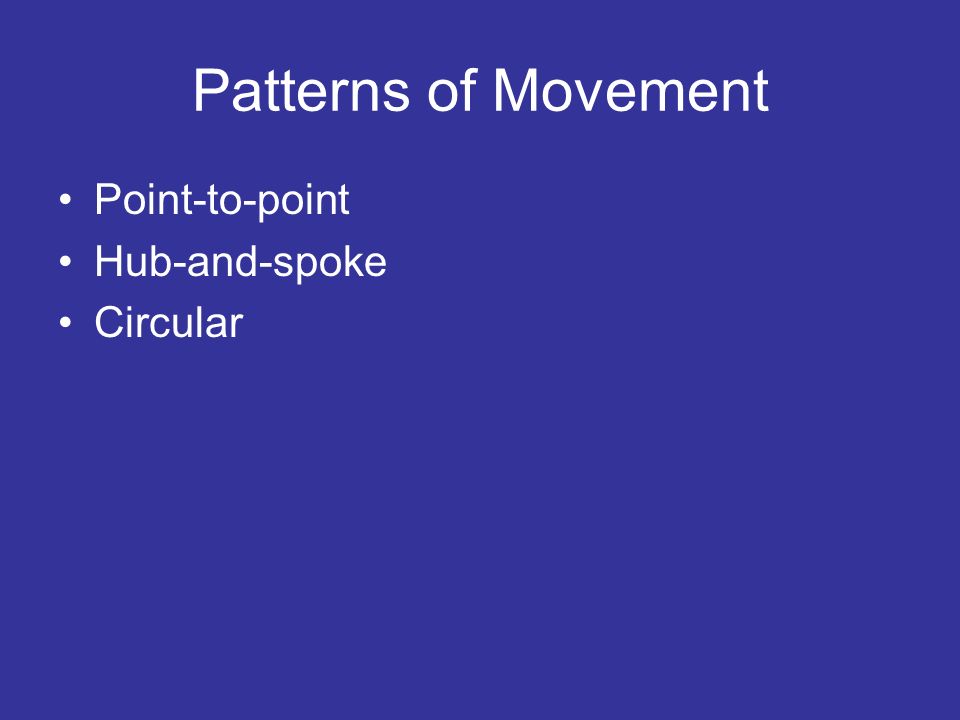 Patterns of Movement

• Point-to-point
• Hub-and-spoke
• Circular